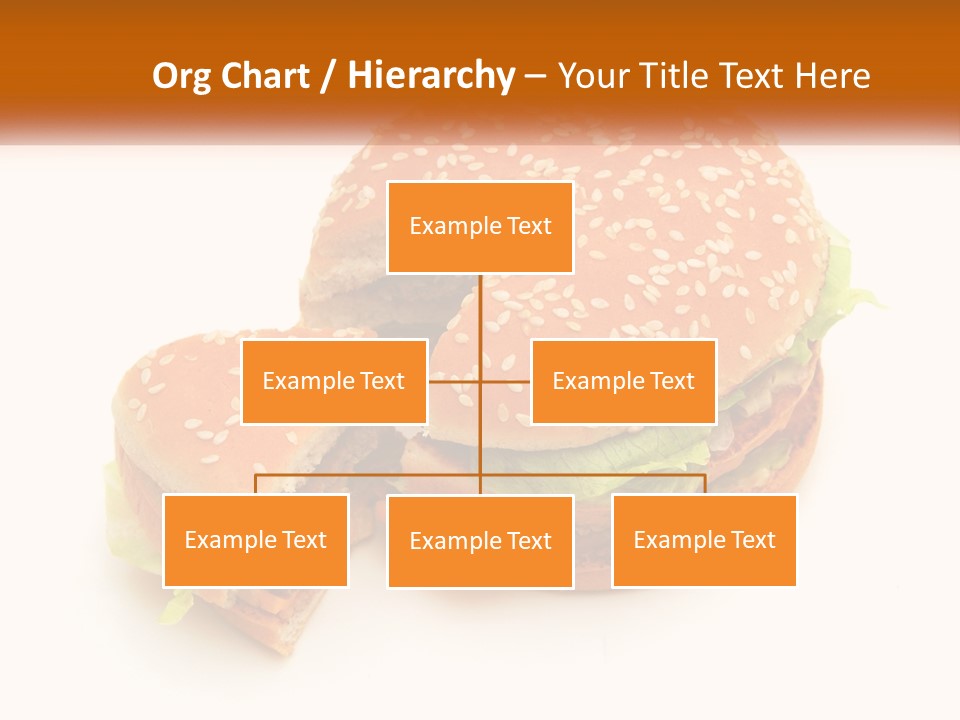 Org Chart / Hierarchy – Your Title Text Here

Example Text

Example Text

Example Text

Example Text

Example Text

Example Text